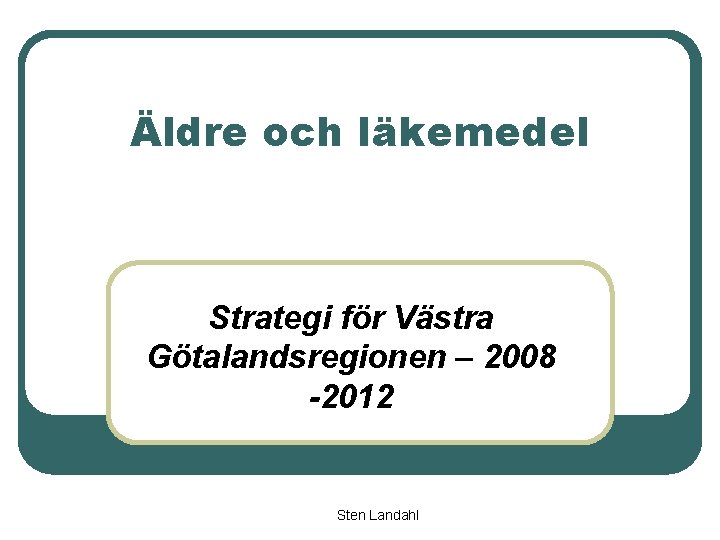 Äldre och läkemedel

Strategi för Västra Götalandsregionen – 2008 -2012

Sten Landahl